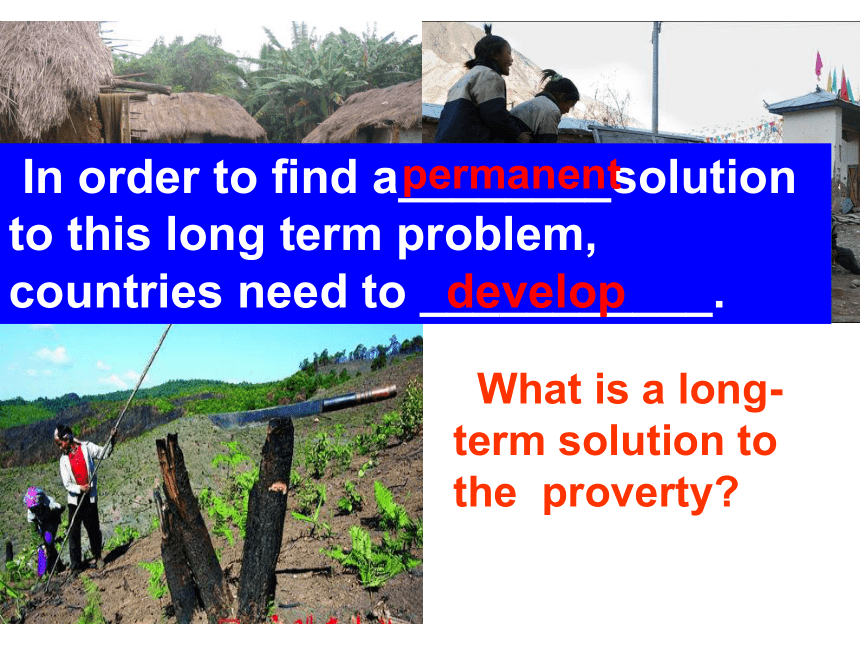 In order to find a permanent solution to this long term problem, countries need to develop.

What is a long-term solution to the proverty?